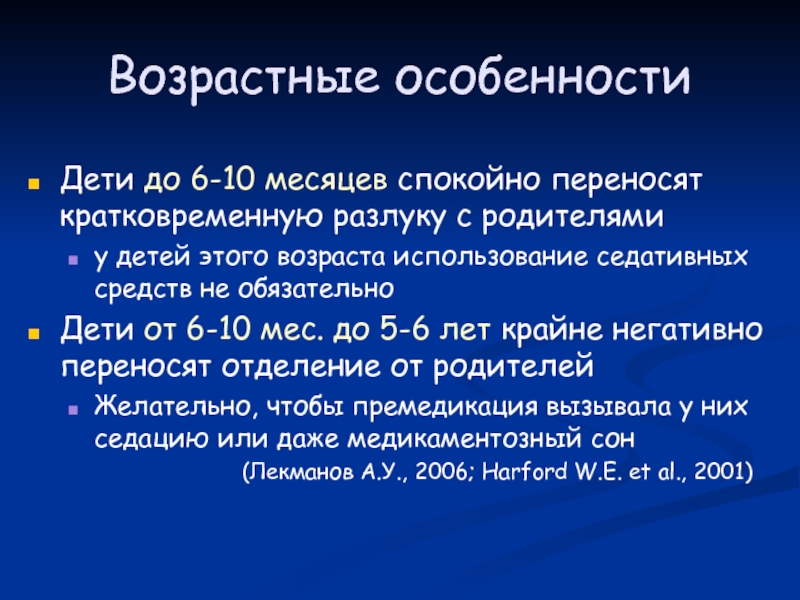 Возрастные особенности

Дети до 6-10 месяцев спокойно переносят кратковременную разлуку с родителями

у детей этого возраста использование седативных средств не обязательно

Дети от 6-10 мес. до 5-6 лет крайне негативно переносят отделение от родителей

Желательно, чтобы премедикация вызывала у них седацию или даже медикаментозный сон

(Лекманов А.У., 2006; Harford W.E. et al., 2001)